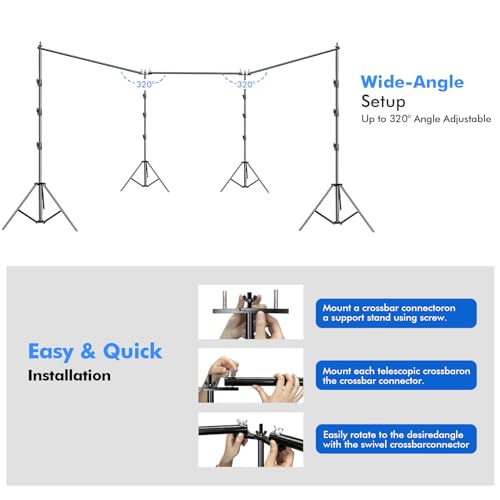 320°

320°

Wide-Angle Setup

Up to 320° Angle Adjustable

Easy & Quick Installation

Mount a crossbar connectoron a support stand using screw.

Mount each telescopic crossbaron the crossbar connector.

Easily rotate to the desiredangle with the swivel crossbarconnector